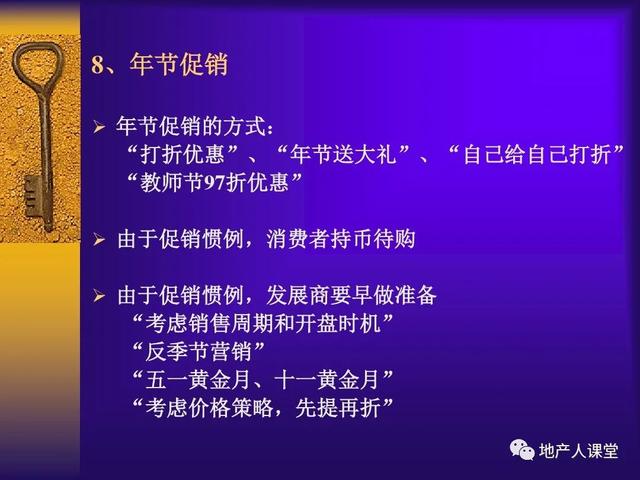 8、年节促销

➢ 年节促销的方式：
“打折优惠”、“年节送大礼”、“自己给自己打折”
“教师节97折优惠”

➢ 由于促销惯例，消费者持币待购

➢ 由于促销惯例，发展商要早做准备
“考虑销售周期和开盘时机”
“反季节营销”
“五一黄金月、十一黄金月”
“考虑价格策略，先提再折”

地产人课堂